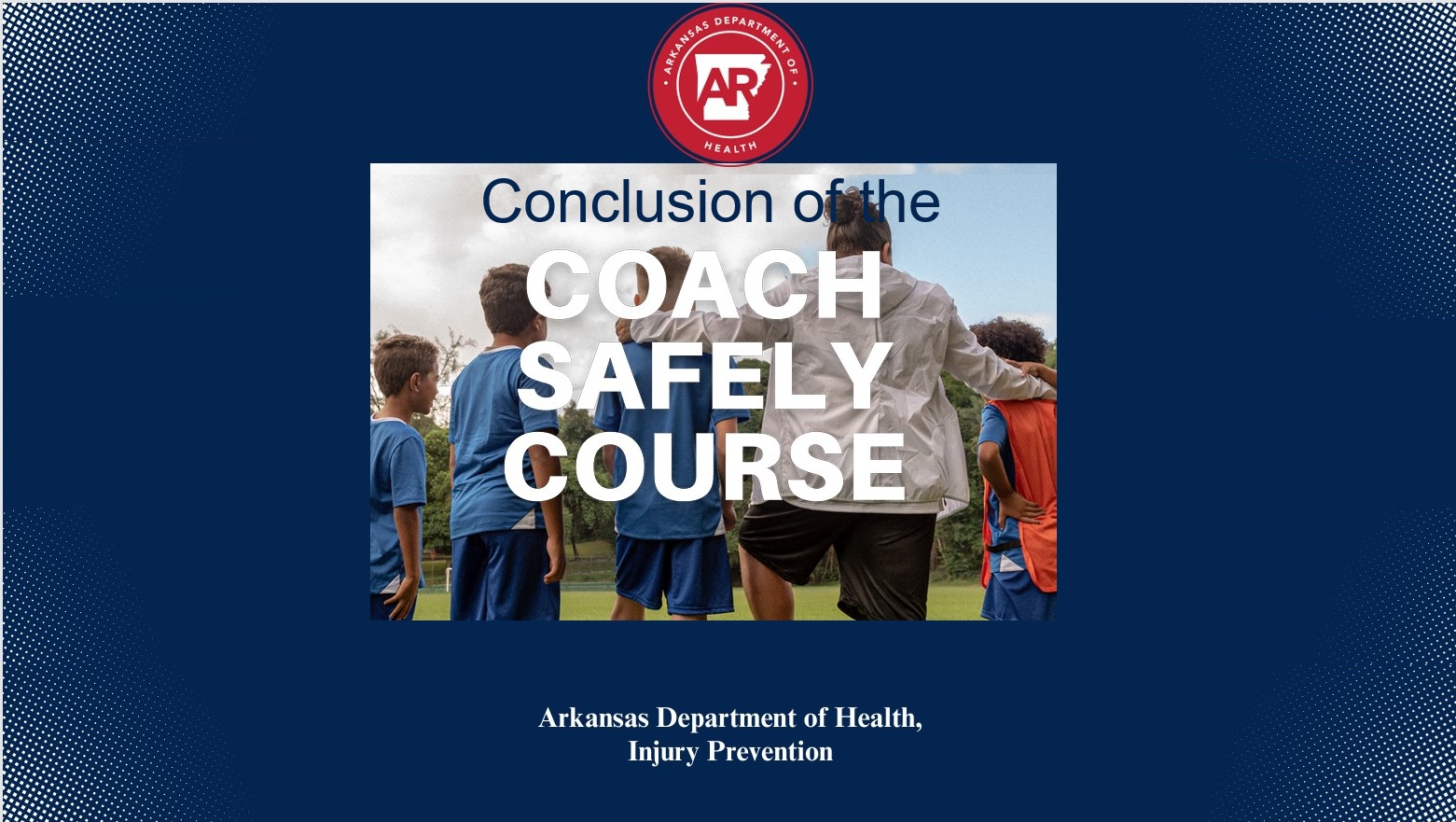 ARKANSAS DEPARTMENT OF HEALTH
AR

Conclusion of the
COACH SAFELY COURSE

Arkansas Department of Health,
Injury Prevention